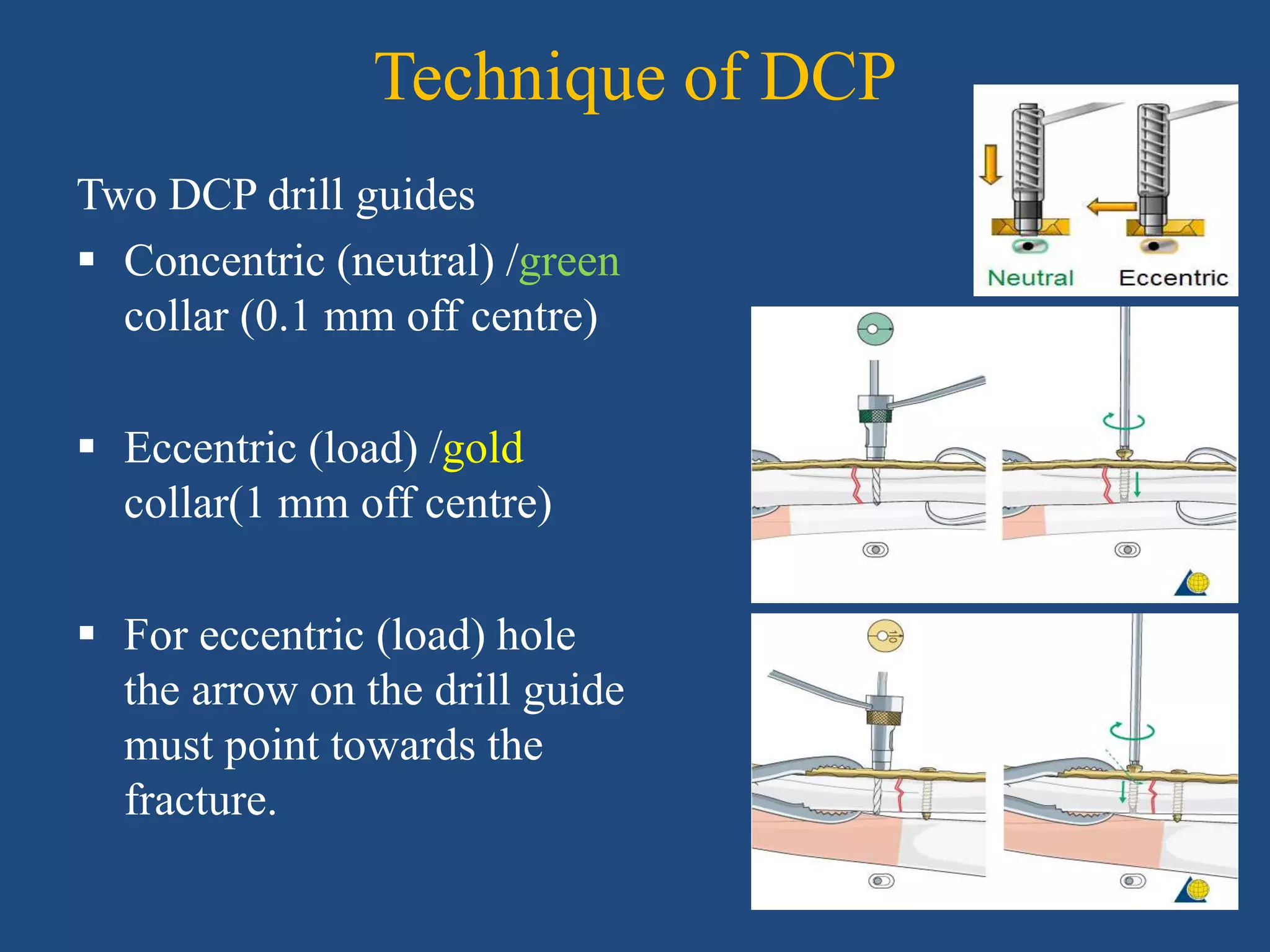 Technique of DCP

Two DCP drill guides

▪ Concentric (neutral) /green collar (0.1 mm off centre)

▪ Eccentric (load) /gold collar(1 mm off centre)

▪ For eccentric (load) hole the arrow on the drill guide must point towards the fracture.

Neutral

Eccentric